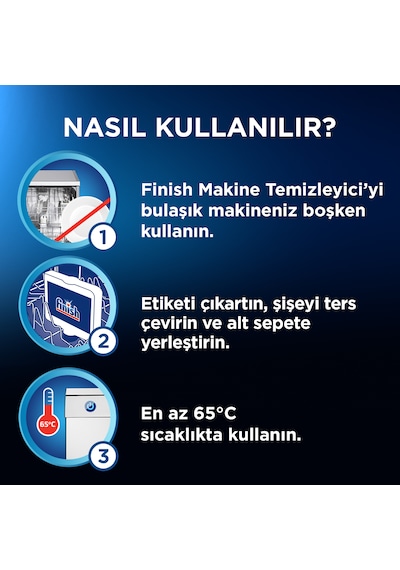 NASIL KULLANILIR?

1

Finish Makine Temizleyici'yi bulaşık makineniz boşken kullanın.

finish

2

Etiketi çıkartın, şişeyi ters çevirin ve alt sepete yerleştirin.

65°C

3

En az 65°C sıcaklıkta kullanın.